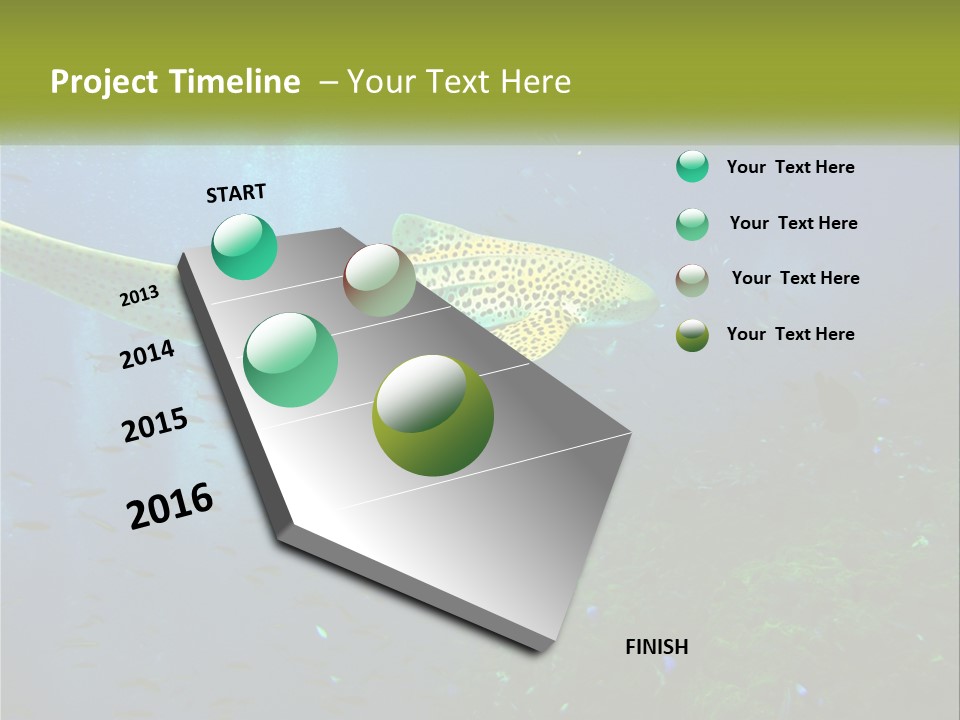 Project Timeline – Your Text Here

START

2013

2014

2015

2016

FINISH

Your Text Here

Your Text Here

Your Text Here

Your Text Here